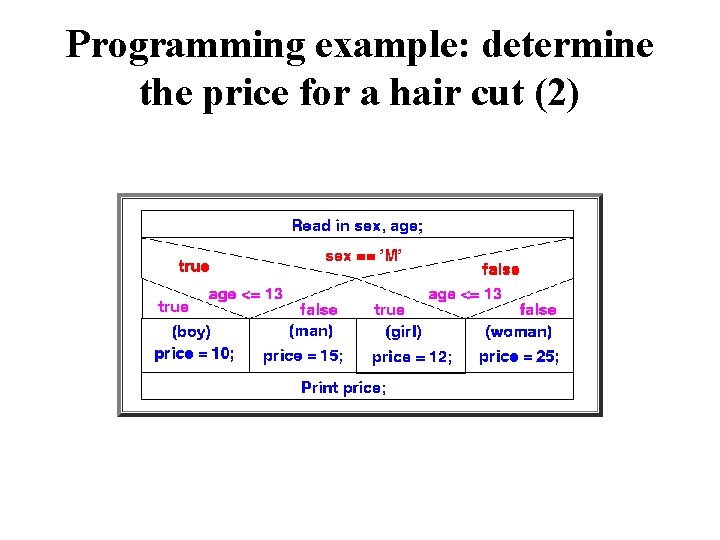 Programming example: determine the price for a hair cut (2)

Read in sex, age;

sex == 'M'

true

false

age <= 13

age <= 13

true

false

true

false

(boy)
price = 10;

(man)
price = 15;

(girl)
price = 12;

(woman)
price = 25;

Print price;